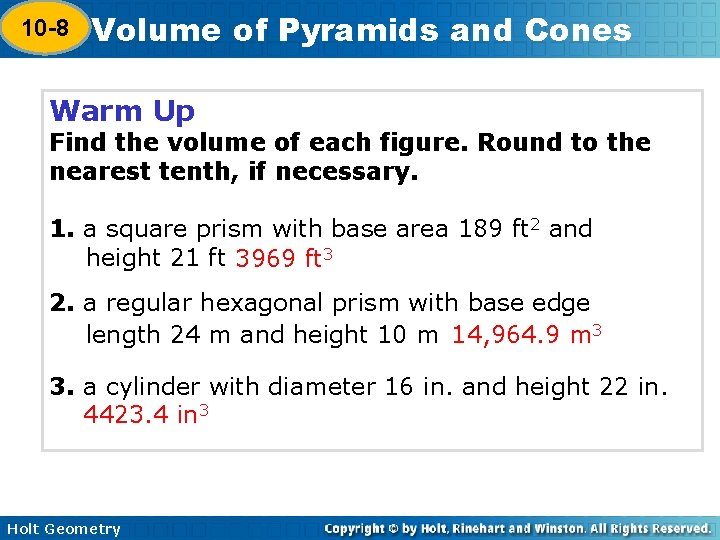 10-8 Volume of Pyramids and Cones

Warm Up
Find the volume of each figure. Round to the nearest tenth, if necessary.

1. a square prism with base area 189 $ft^2$ and height 21 ft 3969 $ft^3$

2. a regular hexagonal prism with base edge length 24 m and height 10 m 14,964.9 $m^3$

3. a cylinder with diameter 16 in. and height 22 in. 4423.4 $in^3$

Holt Geometry
Copyright © by Holt, Rinehart and Winston. All Rights Reserved.